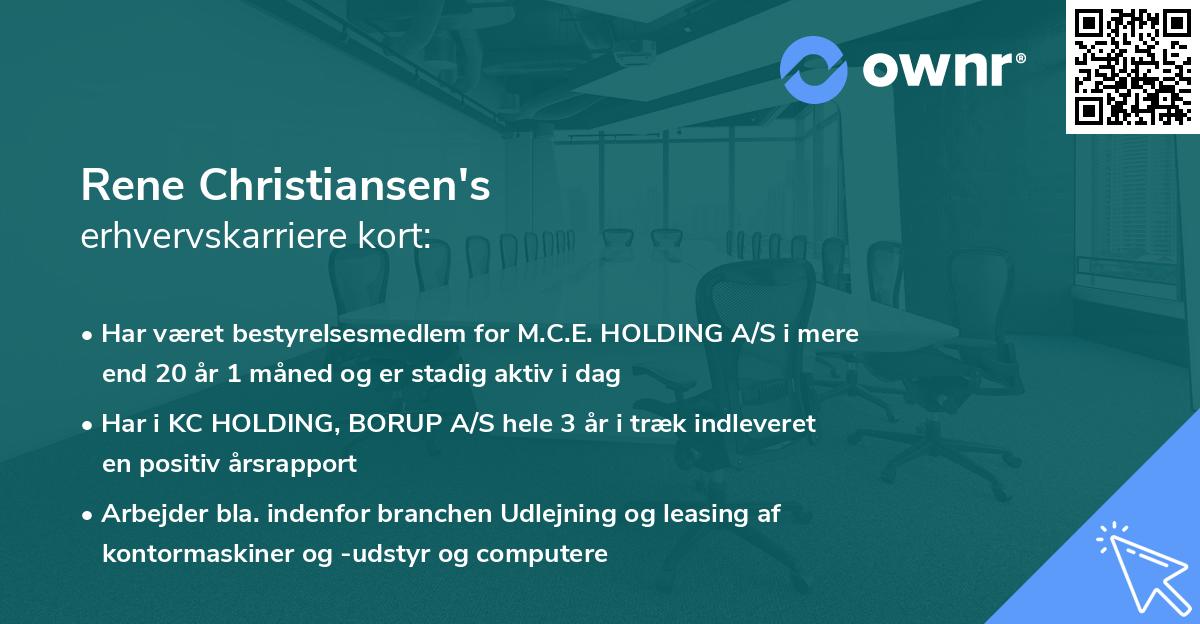 ownr®

Rene Christiansen's
erhvervskarriere kort:

• Har været bestyrelsesmedlem for M.C.E. HOLDING A/S i mere end 20 år 1 måned og er stadig aktiv i dag

• Har i KC HOLDING, BORUP A/S hele 3 år i træk indleveret en positiv årsrapport

• Arbejder bla. indenfor branchen Udlejning og leasing af kontormaskiner og -udstyr og computere